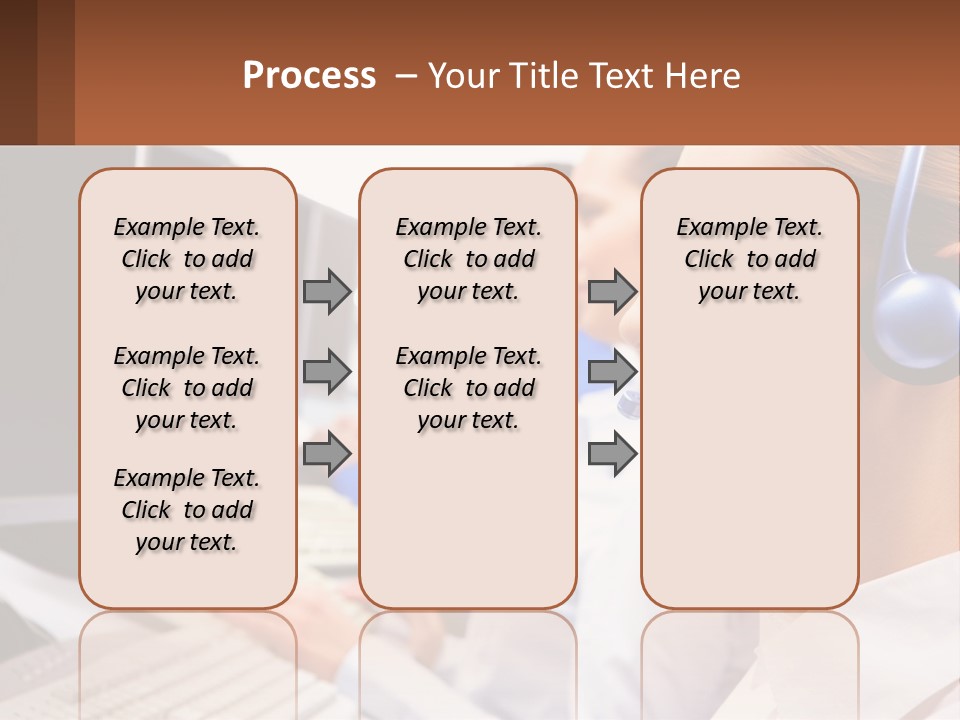 Process – Your Title Text Here

Example Text. Click to add your text.

Example Text. Click to add your text.

Example Text. Click to add your text.

Example Text. Click to add your text.

Example Text. Click to add your text.

Example Text. Click to add your text.